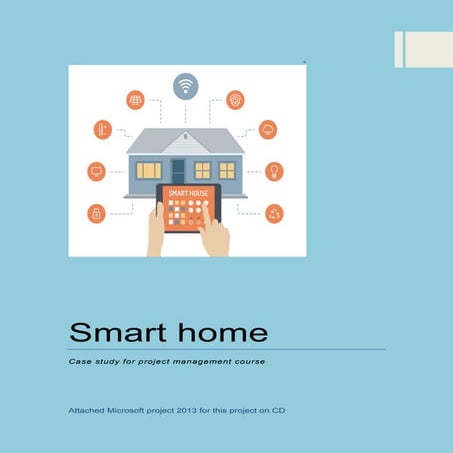 SMART HOUSE

Smart home

Case study for project management course

Attached Microsoft project 2013 for this project on CD